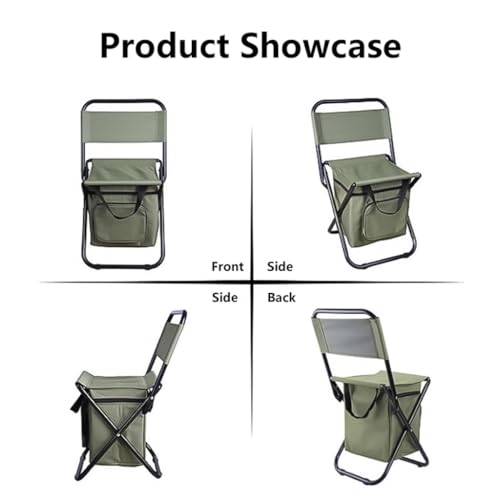 Product Showcase

Front

Side

Side

Back